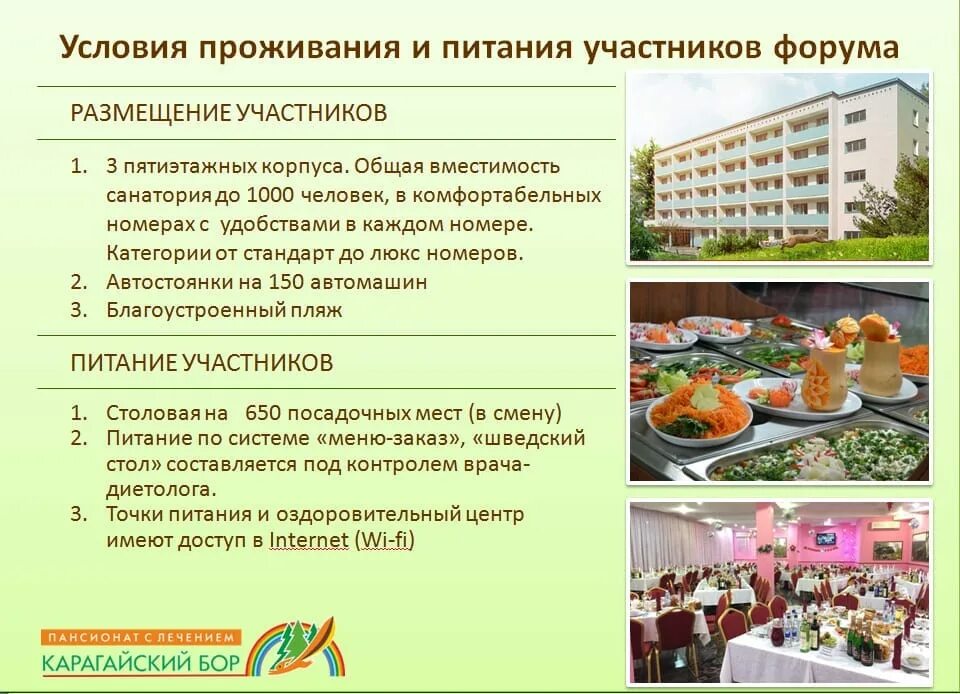 Условия проживания и питания участников форума

РАЗМЕЩЕНИЕ УЧАСТНИКОВ

1. 3 пятиэтажных корпуса. Общая вместимость санатория до 1000 человек, в комфортабельных номерах с удобствами в каждом номере. Категории от стандарт до люкс номеров.
2. Автостоянки на 150 автомашин
3. Благоустроенный пляж

ПИТАНИЕ УЧАСТНИКОВ

1. Столовая на 650 посадочных мест (в смену)
2. Питание по системе «меню-заказ», «шведский стол» составляется под контролем врача-диетолога.
3. Точки питания и оздоровительный центр имеют доступ в Internet (Wi-fi)

ПАНСИОНАТ С ЛЕЧЕНИЕМ
КАРАГАЙСКИЙ БОР